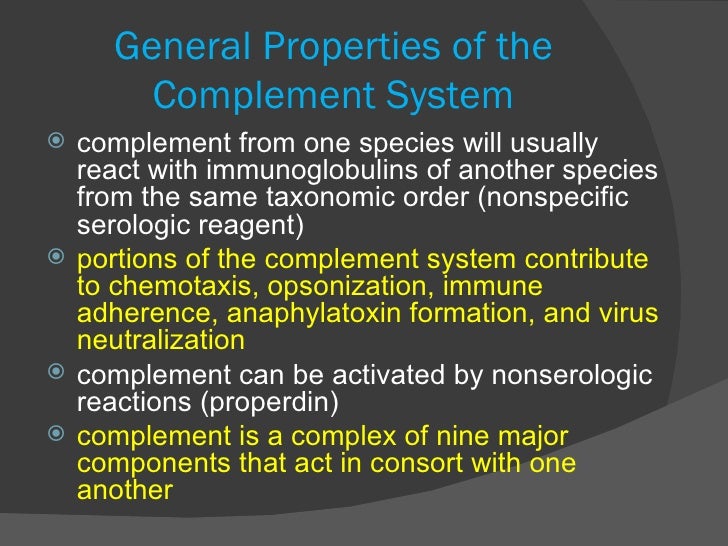 General Properties of the Complement System

complement from one species will usually react with immunoglobulins of another species from the same taxonomic order (nonspecific serologic reagent)

portions of the complement system contribute to chemotaxis, opsonization, immune adherence, anaphylatoxin formation, and virus neutralization

complement can be activated by nonserologic reactions (properdin)

complement is a complex of nine major components that act in consort with one another